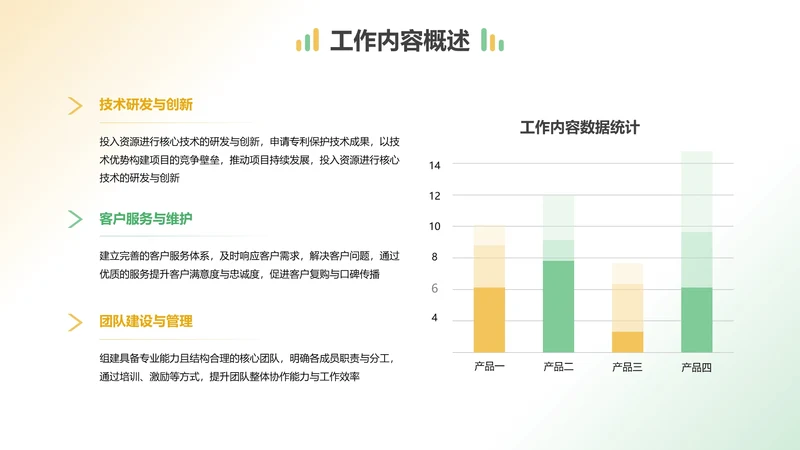 工作内容概述

技术研发与创新

投入资源进行核心技术的研发与创新，申请专利保护技术成果，以技术优势构建项目的竞争壁垒，推动项目持续发展，投入资源进行核心技术的研发与创新

客户服务与维护

建立完善的客户服务体系，及时响应客户需求，解决客户问题，通过优质的服务提升客户满意度与忠诚度，促进客户复购与口碑传播

团队建设与管理

组建具备专业能力且结构合理的核心团队，明确各成员职责与分工，通过培训、激励等方式，提升团队整体协作能力与工作效率

工作内容数据统计

14
12
10
8
6
4

产品一
产品二
产品三
产品四